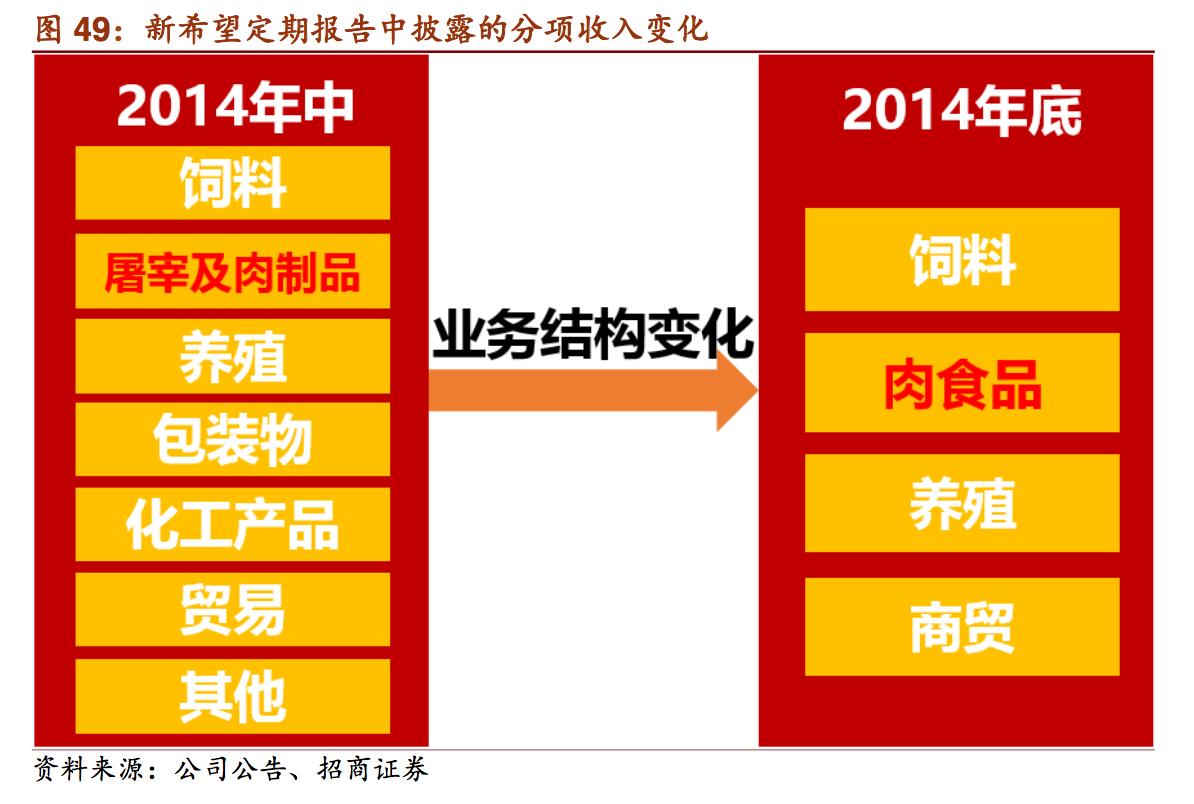 图 49：新希望定期报告中披露的分项收入变化

2014年中

饲料

屠宰及肉制品

养殖

包装物

化工产品

贸易

其他

业务结构变化

2014年底

饲料

肉食品

养殖

商贸

资料来源：公司公告、招商证券